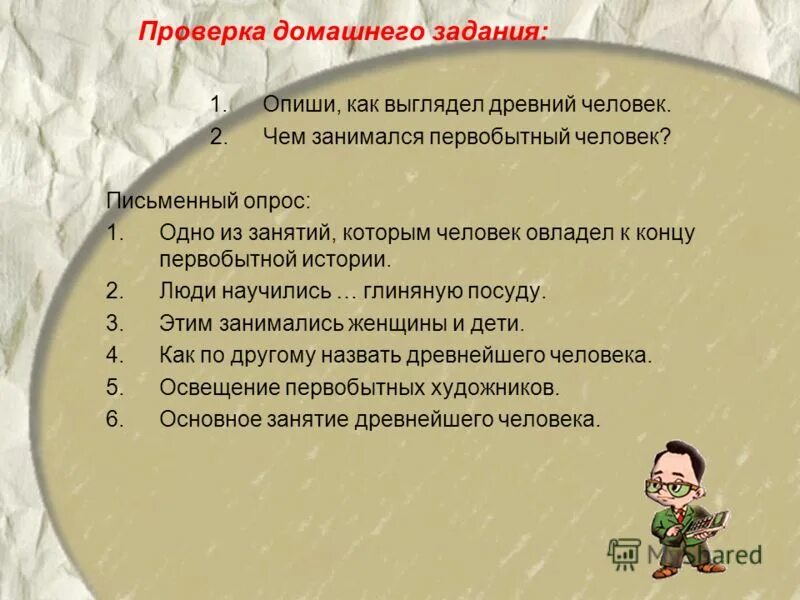 Проверка домашнего задания:

1. Опиши, как выглядел древний человек.
2. Чем занимался первобытный человек?

Письменный опрос:
1. Одно из занятий, которым человек овладел к концу первобытной истории.
2. Люди научились … глиняную посуду.
3. Этим занимались женщины и дети.
4. Как по другому назвать древнейшего человека.
5. Освещение первобытных художников.
6. Основное занятие древнейшего человека.

MyShared